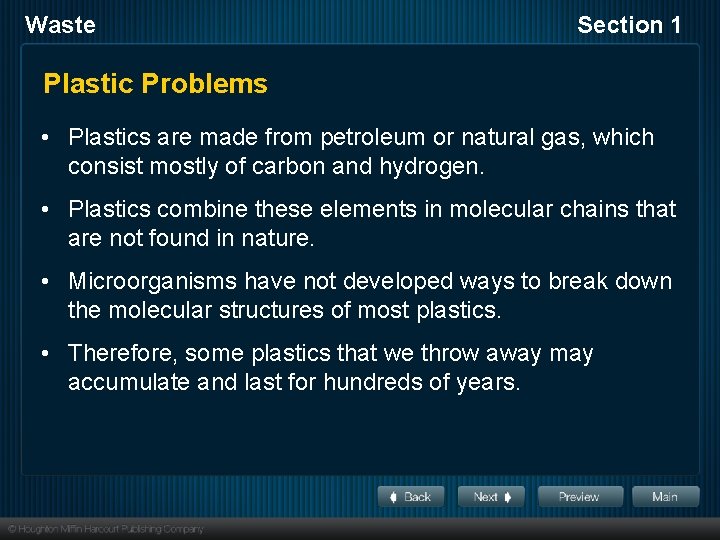 Waste

Section 1

Plastic Problems

• Plastics are made from petroleum or natural gas, which consist mostly of carbon and hydrogen.

• Plastics combine these elements in molecular chains that are not found in nature.

• Microorganisms have not developed ways to break down the molecular structures of most plastics.

• Therefore, some plastics that we throw away may accumulate and last for hundreds of years.

Back

Next

Preview

Main

© Houghton Mifflin Harcourt Publishing Company